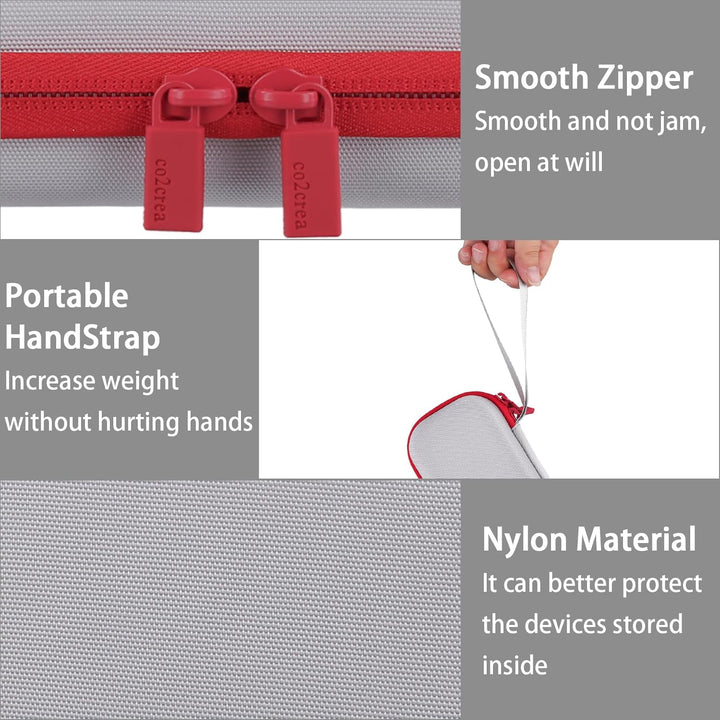 co2crea

co2crea

Smooth Zipper

Smooth and not jam, open at will

Portable HandStrap

Increase weight without hurting hands

Nylon Material

It can better protect the devices stored inside